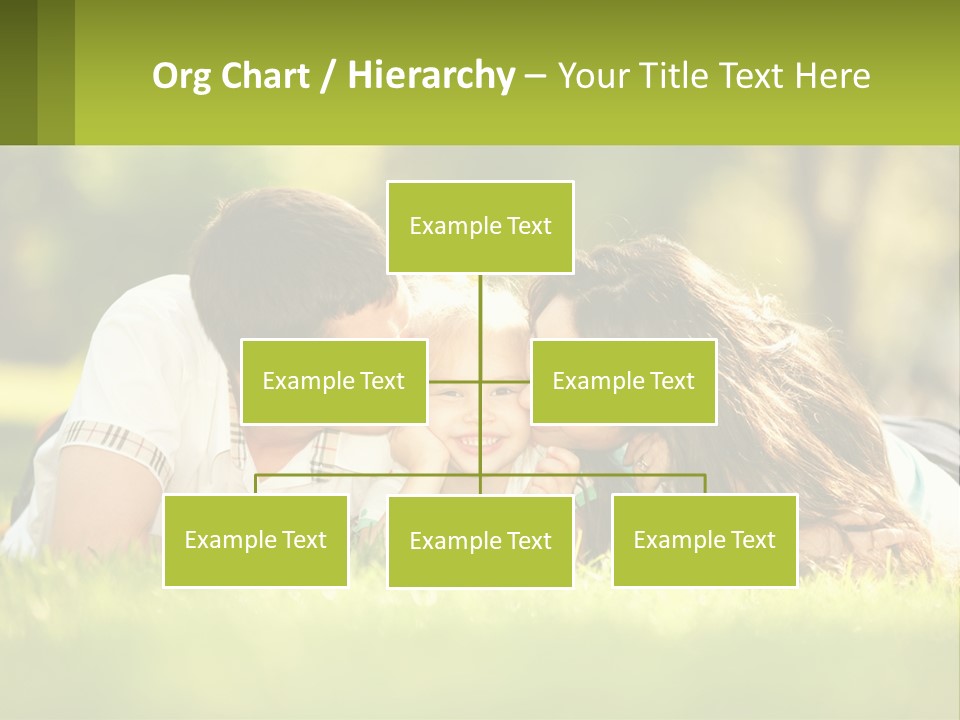 Org Chart / Hierarchy – Your Title Text Here

Example Text

Example Text

Example Text

Example Text

Example Text

Example Text